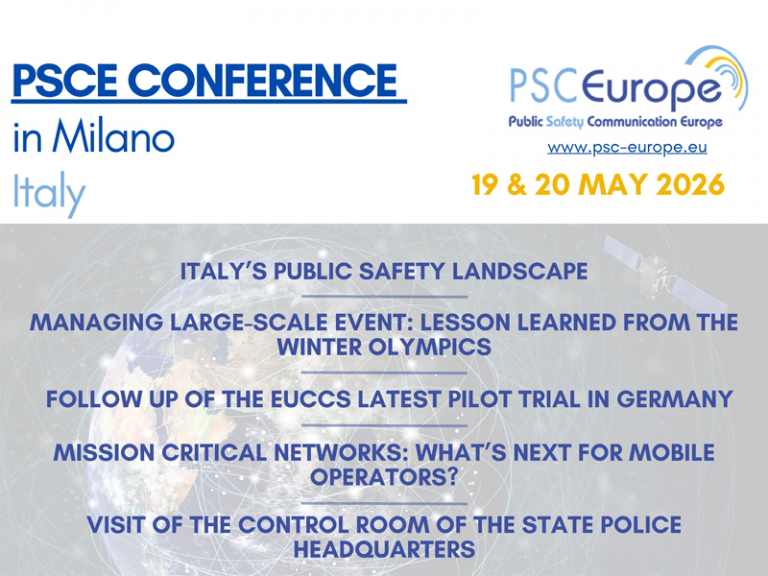 PSCE CONFERENCE
in Milano
Italy

PSCEurope
Public Safety Communication Europe
www.psc-europe.eu

19 & 20 MAY 2026

ITALY'S PUBLIC SAFETY LANDSCAPE

MANAGING LARGE-SCALE EVENT: LESSON LEARNED FROM THE WINTER OLYMPICS

FOLLOW UP OF THE EUCCS LATEST PILOT TRIAL IN GERMANY

MISSION CRITICAL NETWORKS: WHAT'S NEXT FOR MOBILE OPERATORS?

VISIT OF THE CONTROL ROOM OF THE STATE POLICE HEADQUARTERS